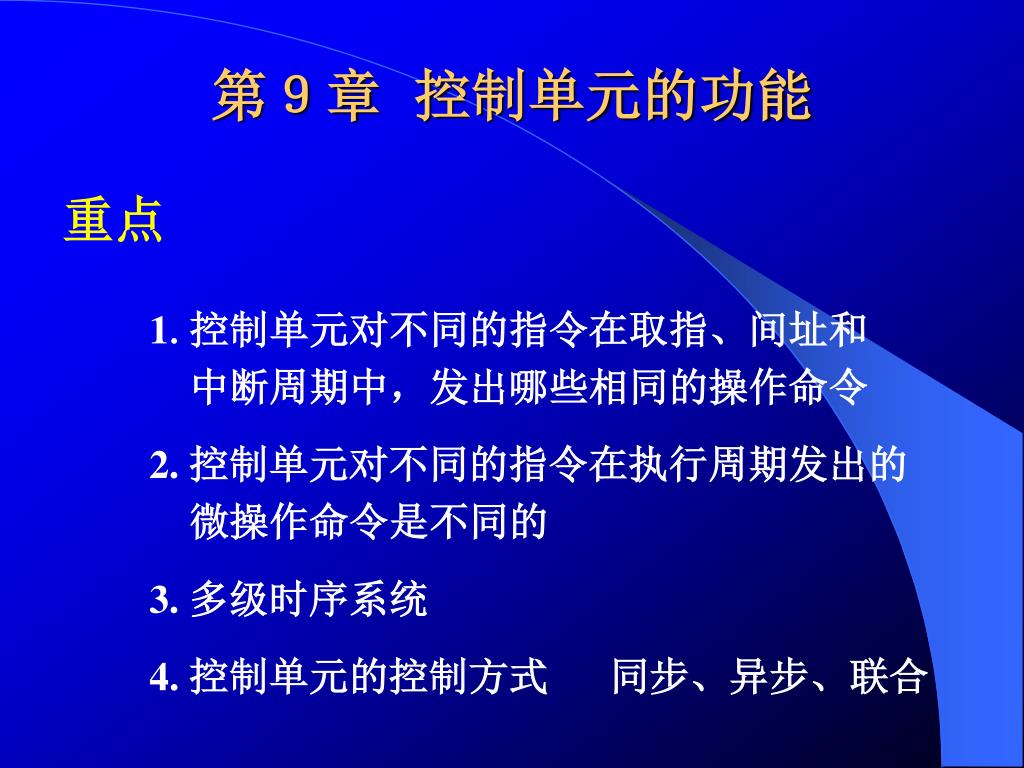 第 9 章 控制单元的功能

重点

1. 控制单元对不同的指令在取指、间址和中断周期中，发出哪些相同的操作命令

2. 控制单元对不同的指令在执行周期发出的微操作命令是不同的

3. 多级时序系统

4. 控制单元的控制方式 同步、异步、联合